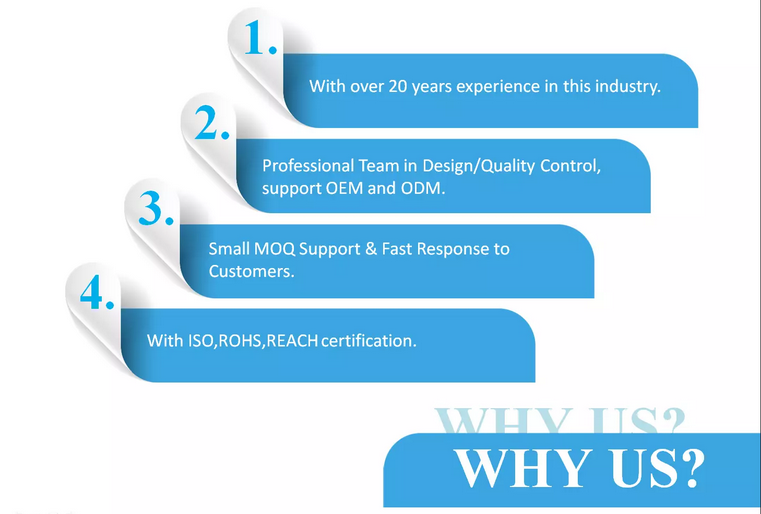 1.
With over 20 years experience in this industry.

2.
Professional Team in Design/Quality Control, support OEM and ODM.

3.
Small MOQ Support & Fast Response to Customers.

4.
With ISO,ROHS,REACH certification.

WHY US?
WHY US?